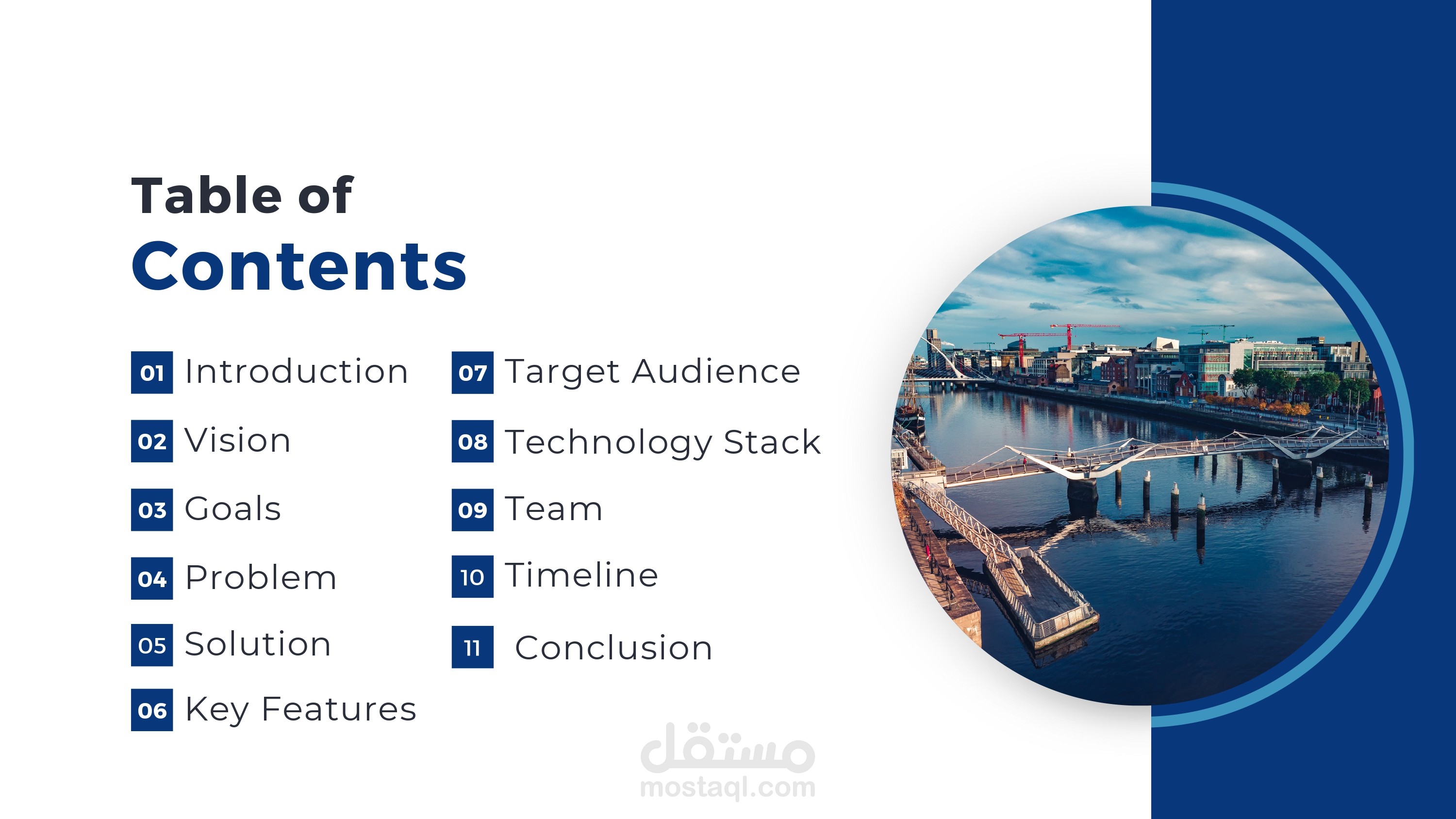 Table of
Contents

01 Introduction
02 Vision
03 Goals
04 Problem
05 Solution
06 Key Features

07 Target Audience
08 Technology Stack
09 Team
10 Timeline
11 Conclusion

مستقل
mostaql.com